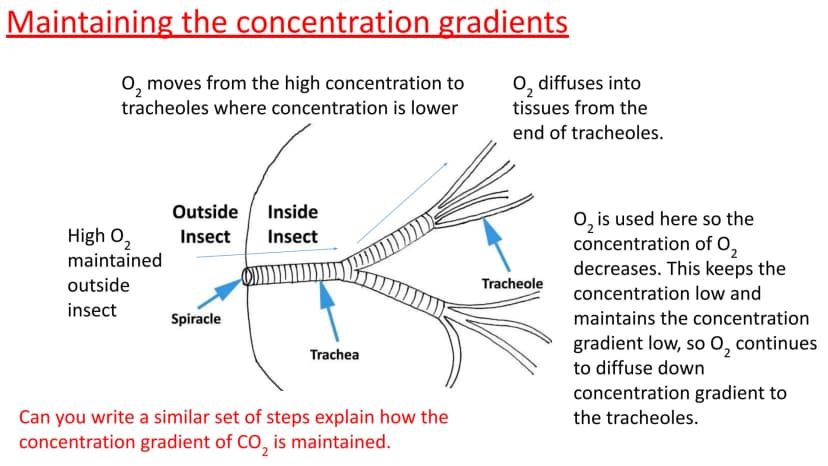 Maintaining the concentration gradients

$O_2$ moves from the high concentration to tracheoles where concentration is lower

$O_2$ diffuses into tissues from the end of tracheoles.

High $O_2$ maintained outside insect

Outside Insect

Inside Insect

Spiracle

Trachea

Tracheole

$O_2$ is used here so the concentration of $O_2$ decreases. This keeps the concentration low and maintains the concentration gradient low, so $O_2$ continues to diffuse down concentration gradient to the tracheoles.

Can you write a similar set of steps explain how the concentration gradient of $CO_2$ is maintained.